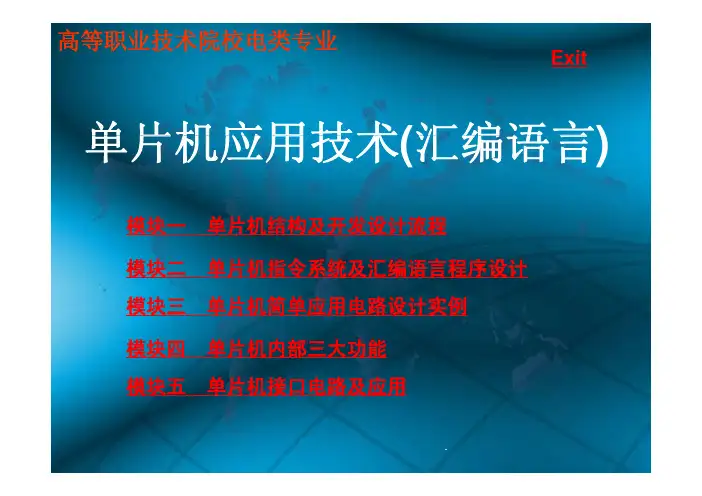 高等职业技术院校电类专业

Exit

单片机应用技术(汇编语言)

模块一 单片机结构及开发设计流程

模块二 单片机指令系统及汇编语言程序设计

模块三 单片机简单应用电路设计实例

模块四 单片机内部三大功能

模块五 单片机接口电路及应用